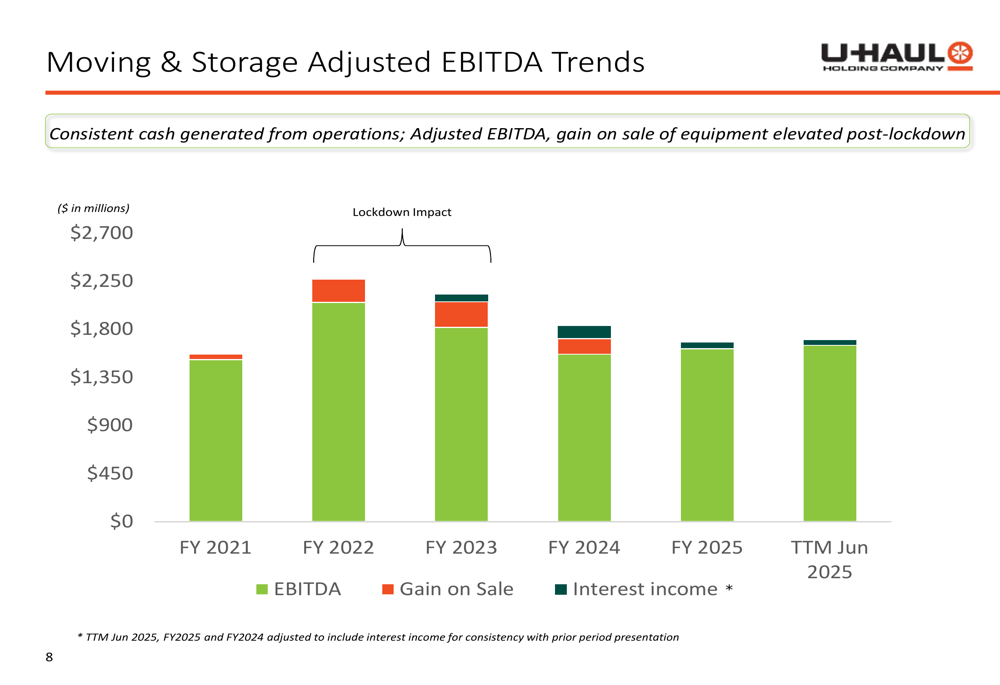 Moving & Storage Adjusted EBITDA Trends

U-HAUL
HOLDING COMPANY

Consistent cash generated from operations; Adjusted EBITDA, gain on sale of equipment elevated post-lockdown

($ in millions)

Lockdown Impact

$2,700
$2,250
$1,800
$1,350
$900
$450
$0

FY 2021
FY 2022
FY 2023
FY 2024
FY 2025
TTM Jun 2025

EBITDA
Gain on Sale
Interest income *

* TTM Jun 2025, FY2025 and FY2024 adjusted to include interest income for consistency with prior period presentation

8